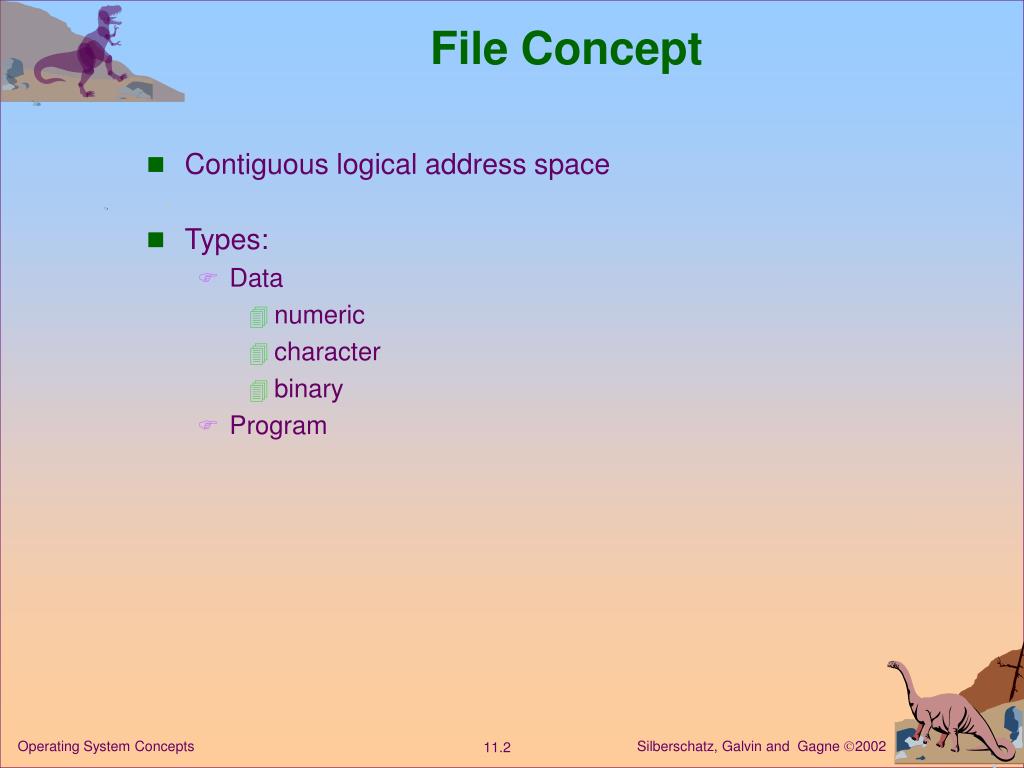 File Concept

Contiguous logical address space

Types:

Data

numeric

character

binary

Program

Operating System Concepts

11.2

Silberschatz, Galvin and Gagne ©2002